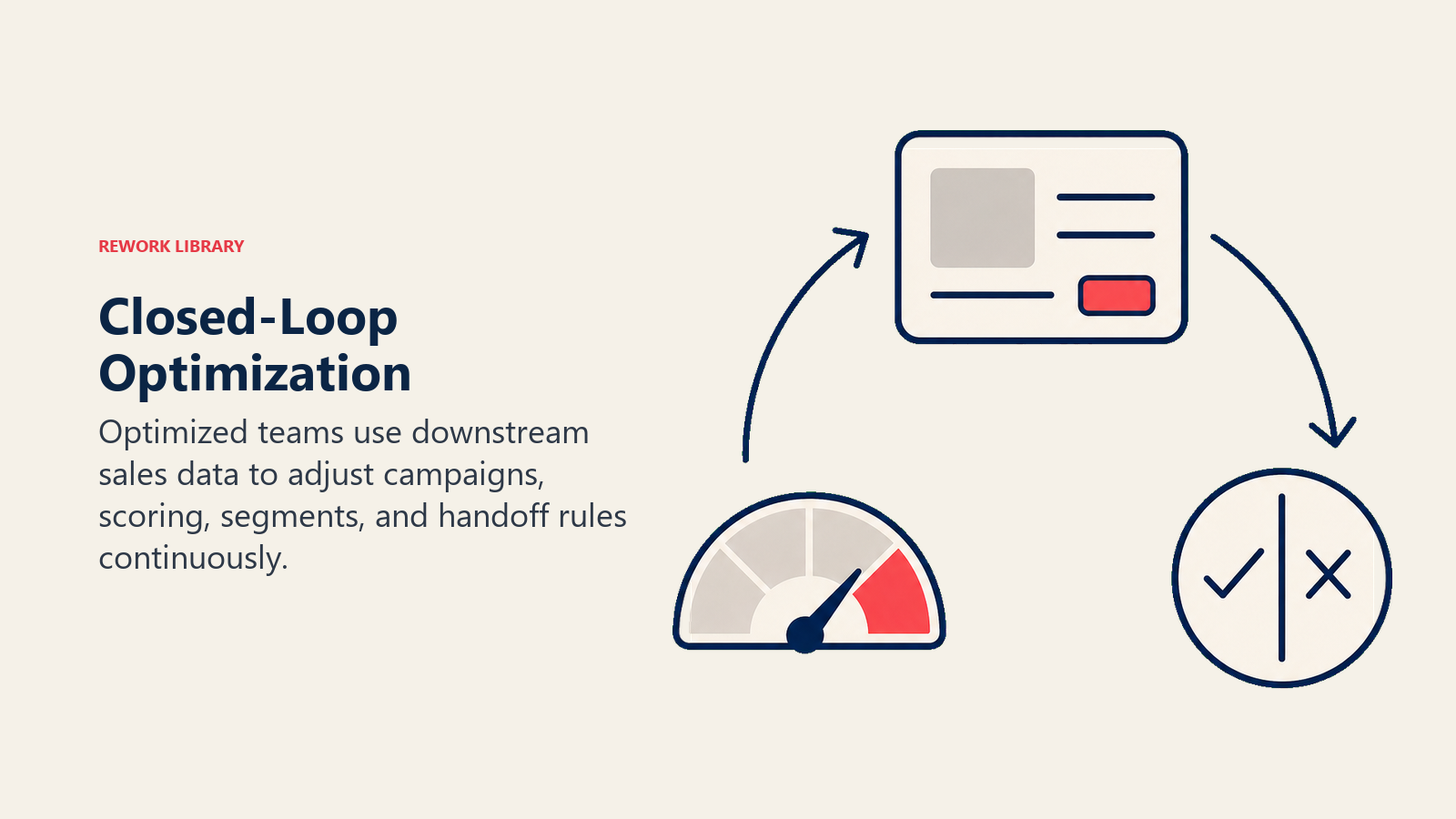 REWORK LIBRARY

Closed-Loop Optimization

Optimized teams use downstream sales data to adjust campaigns, scoring, segments, and handoff rules continuously.